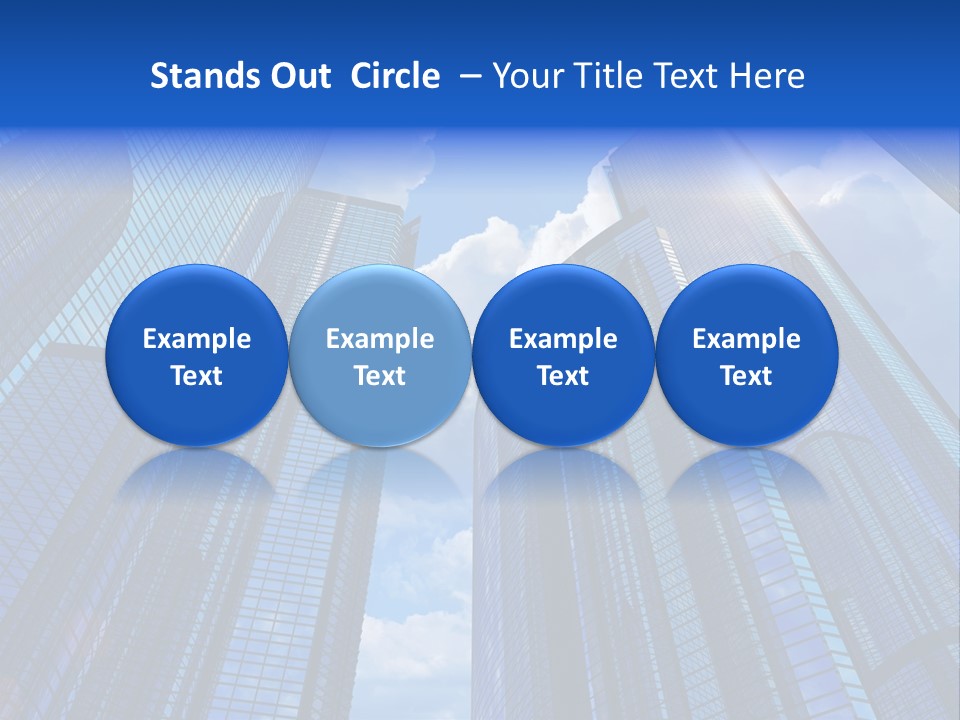 Stands Out Circle – Your Title Text Here

Example Text

Example Text

Example Text

Example Text